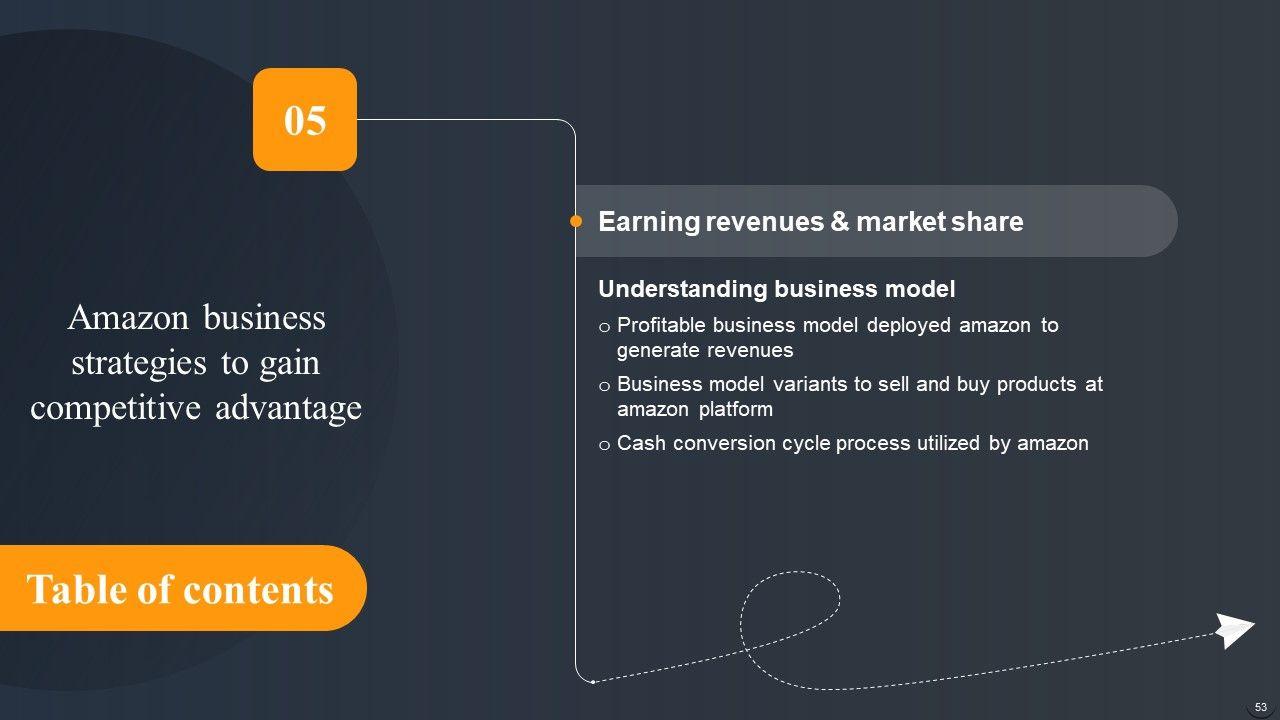 05

Amazon business strategies to gain competitive advantage

Table of contents

Earning revenues & market share

Understanding business model

o Profitable business model deployed amazon to generate revenues

o Business model variants to sell and buy products at amazon platform

o Cash conversion cycle process utilized by amazon

53